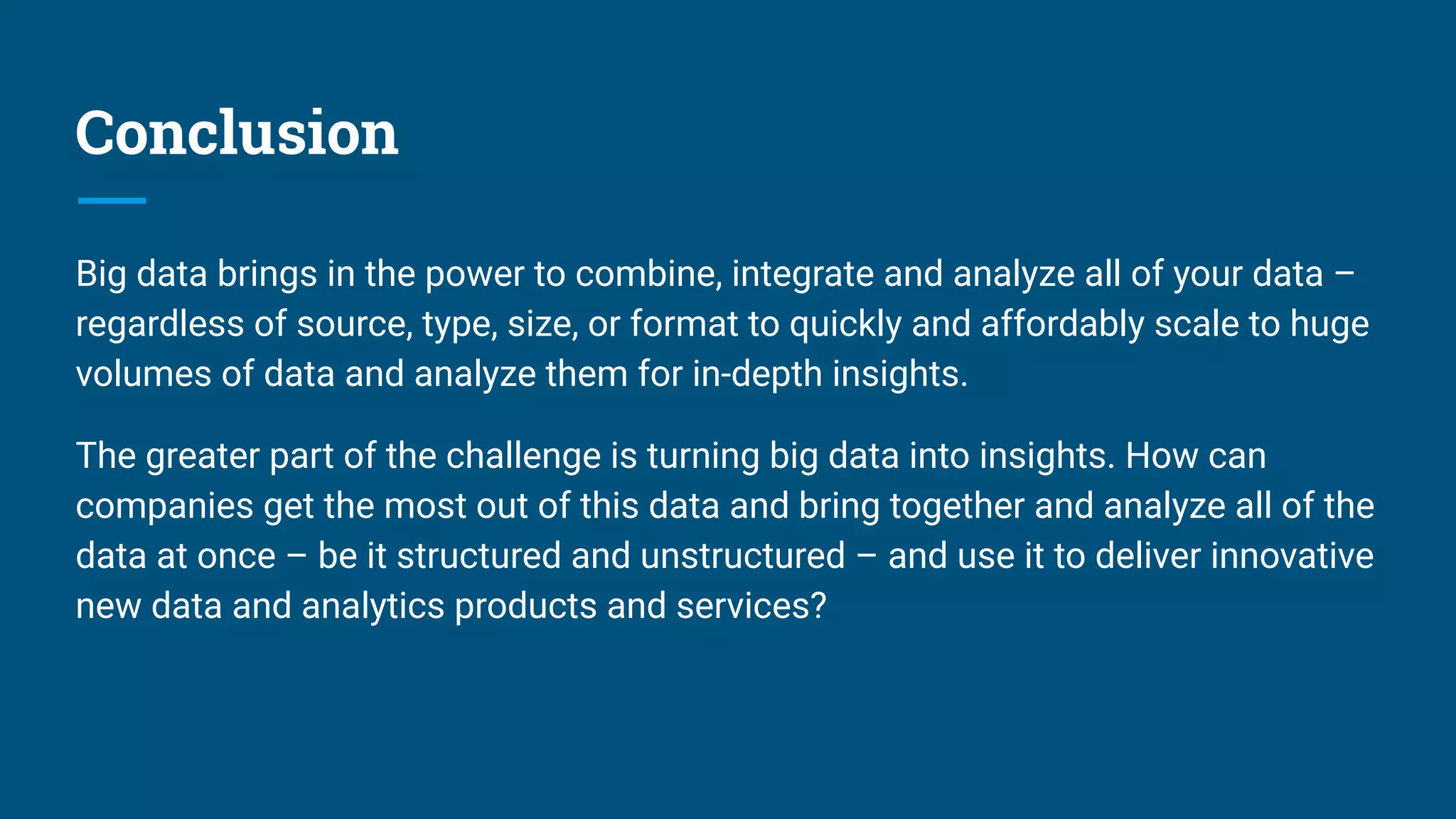 Conclusion

Big data brings in the power to combine, integrate and analyze all of your data – regardless of source, type, size, or format to quickly and affordably scale to huge volumes of data and analyze them for in-depth insights.

The greater part of the challenge is turning big data into insights. How can companies get the most out of this data and bring together and analyze all of the data at once – be it structured and unstructured – and use it to deliver innovative new data and analytics products and services?